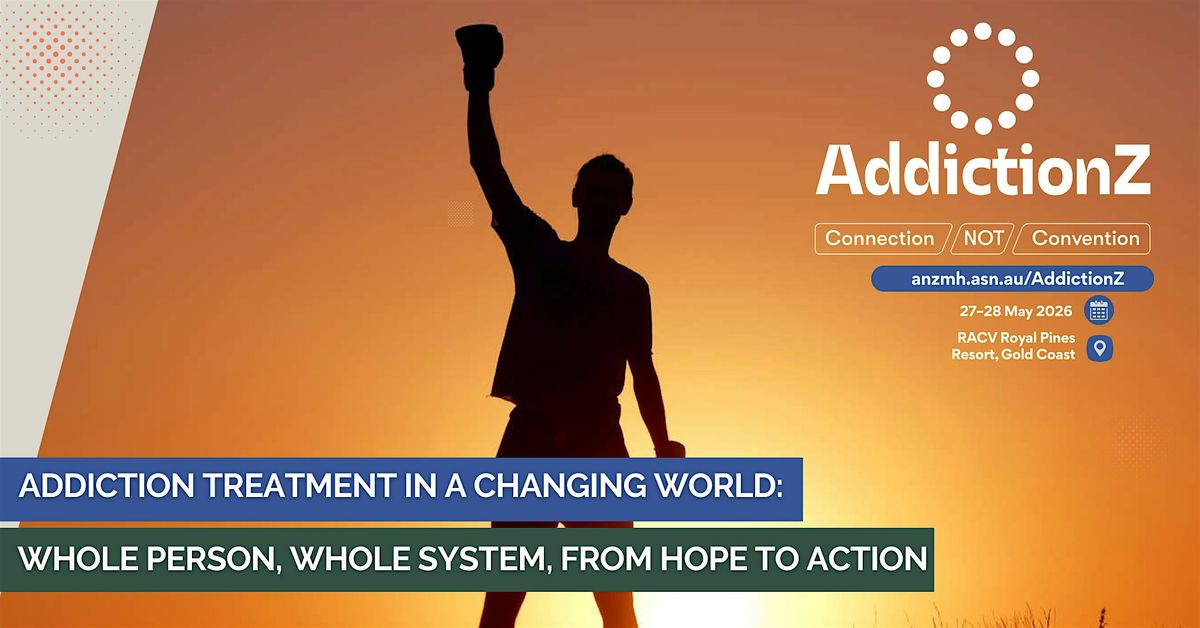 AddictionZ

Connection NOT Convention

anzmh.asn.au/AddictionZ

27–28 May 2026

RACV Royal Pines Resort, Gold Coast

ADDICTION TREATMENT IN A CHANGING WORLD:

WHOLE PERSON, WHOLE SYSTEM, FROM HOPE TO ACTION